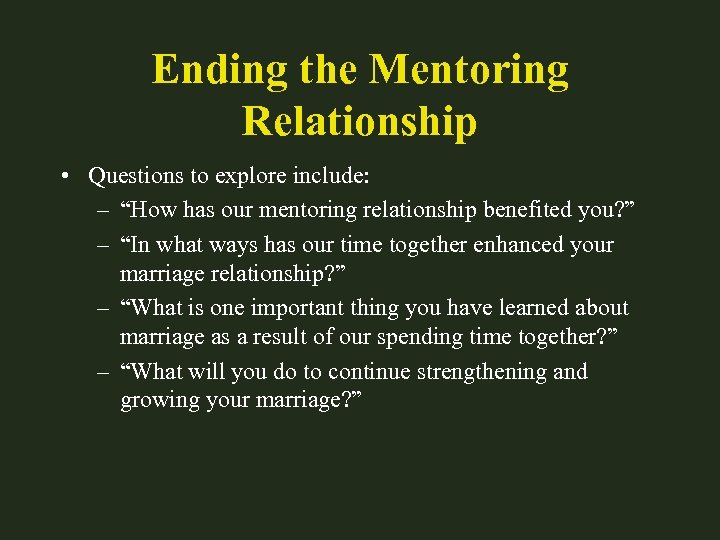 Ending the Mentoring Relationship

• Questions to explore include:
– “How has our mentoring relationship benefited you?”
– “In what ways has our time together enhanced your marriage relationship?”
– “What is one important thing you have learned about marriage as a result of our spending time together?”
– “What will you do to continue strengthening and growing your marriage?”